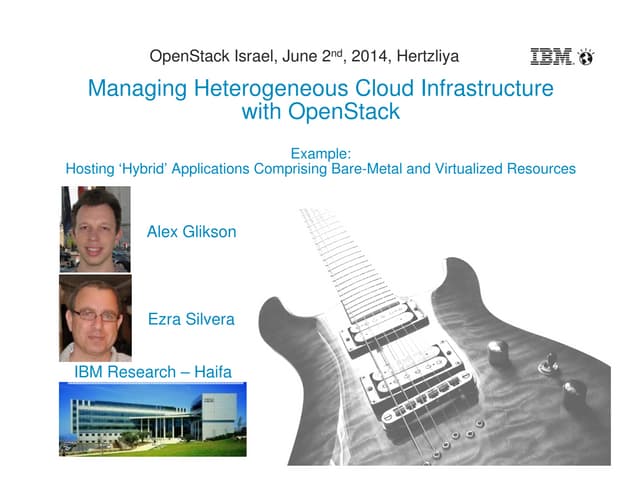 OpenStack Israel, June 2$^{nd}$, 2014, Hertzliya

IBM

Managing Heterogeneous Cloud Infrastructure with OpenStack

Example:
Hosting 'Hybrid' Applications Comprising Bare-Metal and Virtualized Resources

Alex Glikson

Ezra Silvera

IBM Research – Haifa